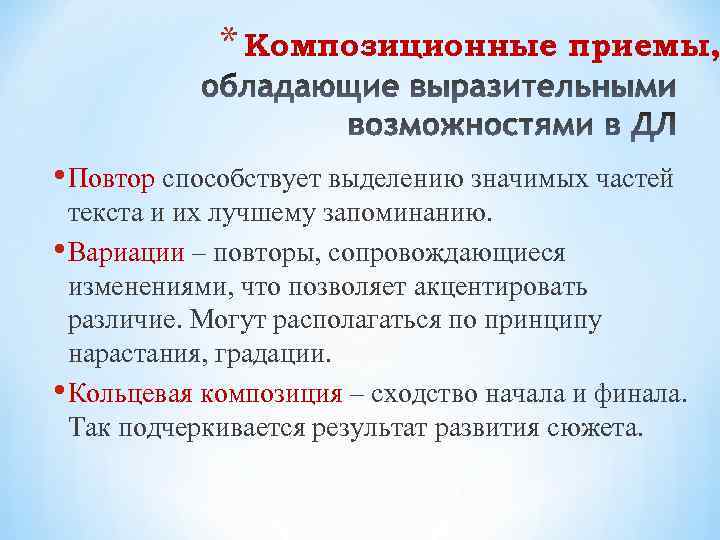 * Композиционные приемы, обладающие выразительными возможностями в ДЛ

• Повтор способствует выделению значимых частей текста и их лучшему запоминанию.

• Вариации – повторы, сопровождающиеся изменениями, что позволяет акцентировать различие. Могут располагаться по принципу нарастания, градации.

• Кольцевая композиция – сходство начала и финала. Так подчеркивается результат развития сюжета.